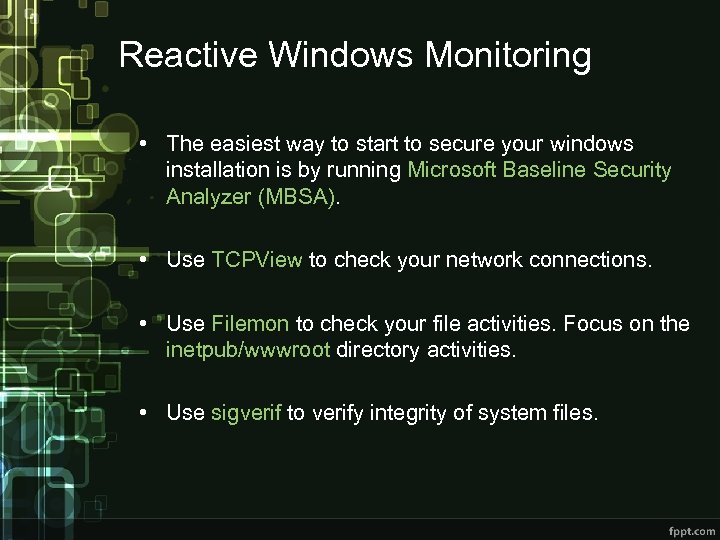 Reactive Windows Monitoring

• The easiest way to start to secure your windows installation is by running Microsoft Baseline Security Analyzer (MBSA).

• Use TCPView to check your network connections.

• Use Filemon to check your file activities. Focus on the inetpub/wwwroot directory activities.

• Use sigverif to verify integrity of system files.

fppt.com